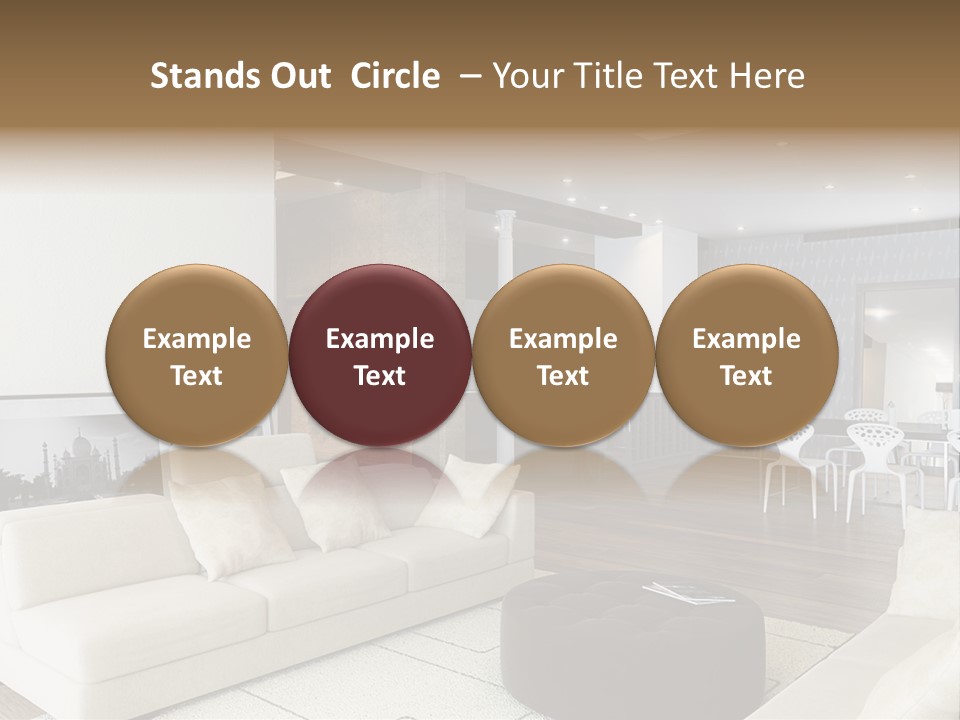 Stands Out Circle – Your Title Text Here

Example Text

Example Text

Example Text

Example Text